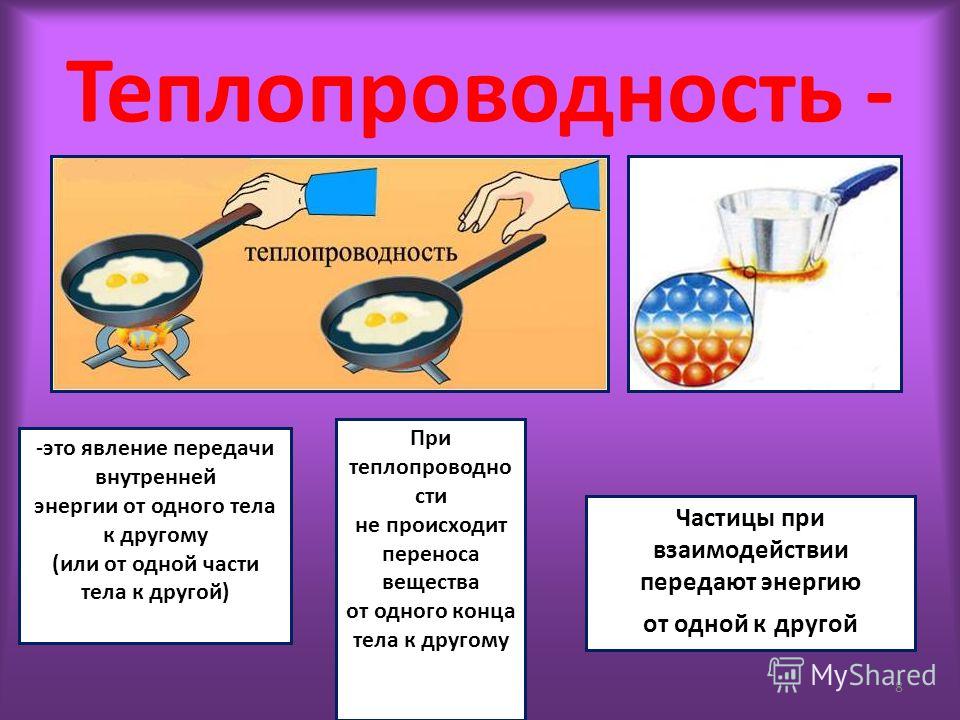 Теплопроводность -

теплопроводность

-это явление передачи внутренней энергии от одного тела к другому (или от одной части тела к другой)

При теплопроводности не происходит переноса вещества от одного конца тела к другому

Частицы при взаимодействии передают энергию от одной к другой

MyShared

8